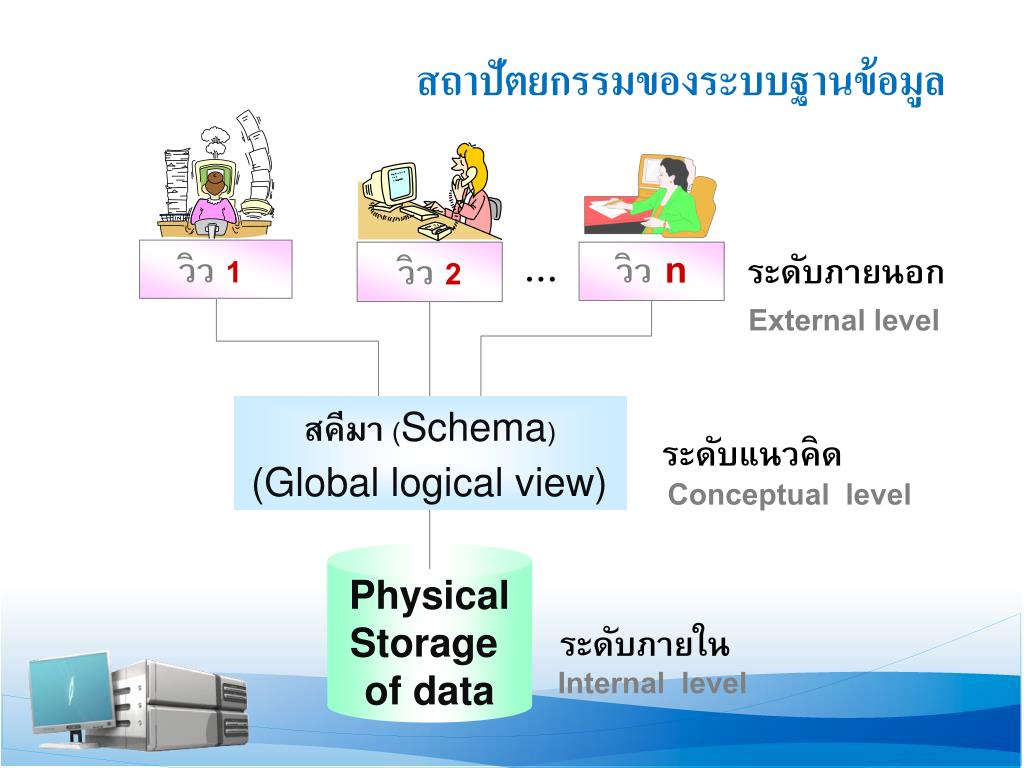 สถาปัตยกรรมของระบบฐานข้อมูล

วิว 1

วิว 2

…

วิว n

ระดับภายนอก
External level

สคีมา (Schema)
(Global logical view)

ระดับแนวคิด
Conceptual level

Physical Storage of data

ระดับภายใน
Internal level